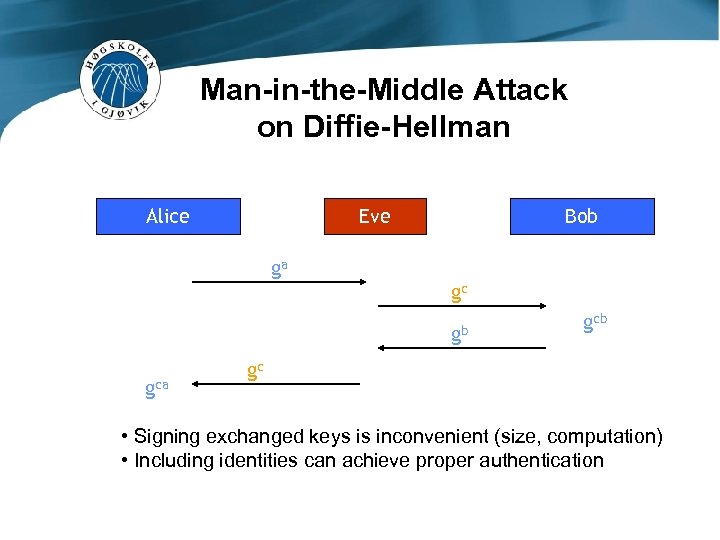 HØGSKOLEN I GJØVIK

Man-in-the-Middle Attack on Diffie-Hellman

Alice

Eve

Bob

$g^a$

$g^c$

$g^{cb}$

$g^b$

$g^c$

$g^{ca}$

• Signing exchanged keys is inconvenient (size, computation)
• Including identities can achieve proper authentication